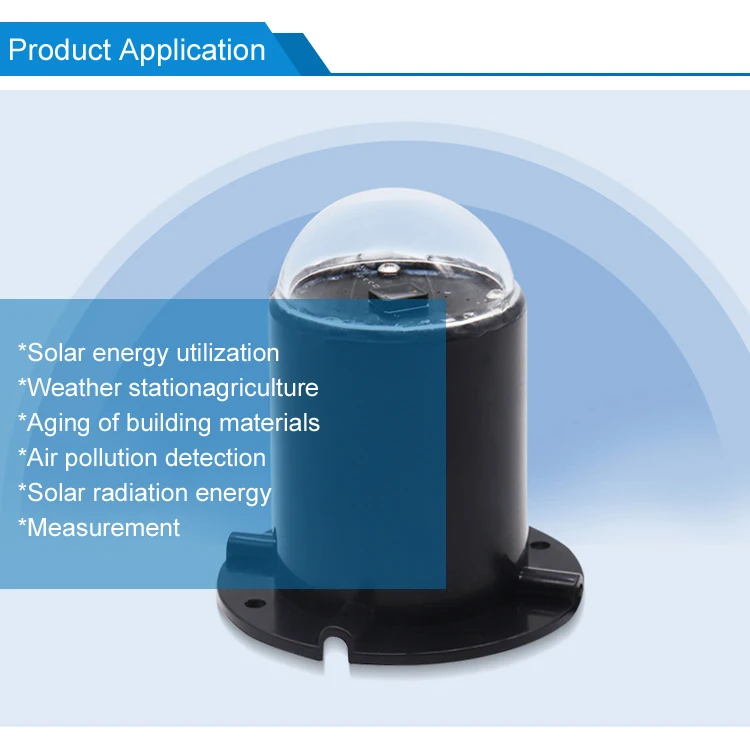 Product Application

*Solar energy utilization
*Weather stationagriculture
*Aging of building materials
*Air pollution detection
*Solar radiation energy
*Measurement